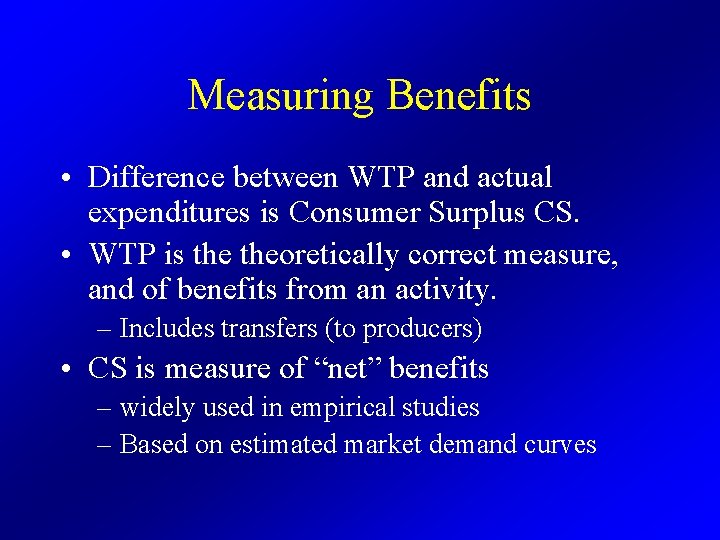 Measuring Benefits

• Difference between WTP and actual expenditures is Consumer Surplus CS.
• WTP is the theoretically correct measure, and of benefits from an activity.
– Includes transfers (to producers)
• CS is measure of “net” benefits
– widely used in empirical studies
– Based on estimated market demand curves